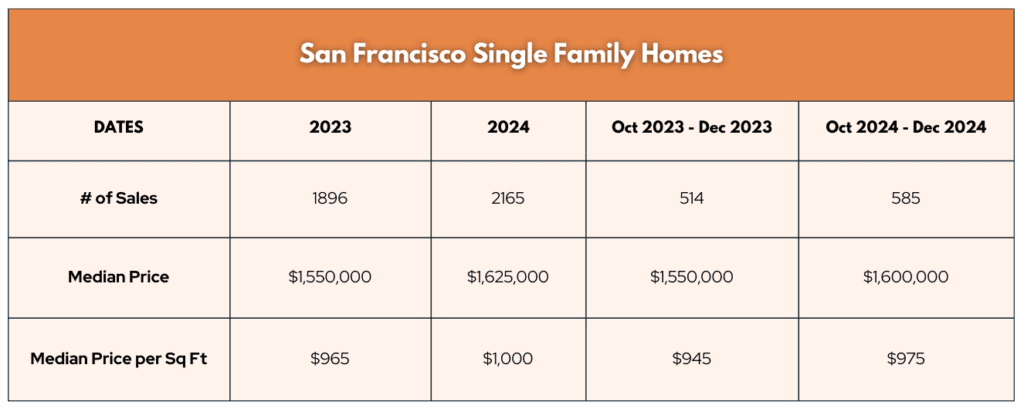 San Francisco Single Family Homes

| DATES | 2023 | 2024 | Oct 2023 - Dec 2023 | Oct 2024 - Dec 2024 |
|---|---|---|---|---|
| # of Sales | 1896 | 2165 | 514 | 585 |
| Median Price | \$1,550,000 | \$1,625,000 | \$1,550,000 | \$1,600,000 |
| Median Price per Sq Ft | \$965 | \$1,000 | \$945 | \$975 |